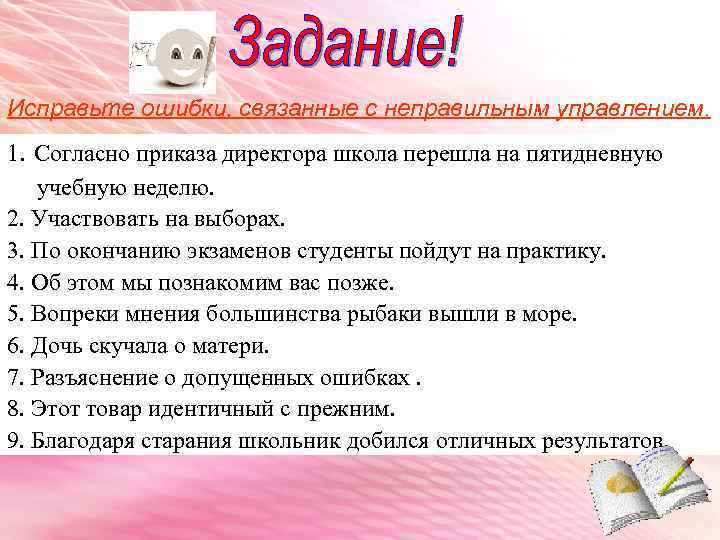 Задание!

Исправьте ошибки, связанные с неправильным управлением.

1. Согласно приказа директора школа перешла на пятидневную учебную неделю.
2. Участвовать на выборах.
3. По окончанию экзаменов студенты пойдут на практику.
4. Об этом мы познакомим вас позже.
5. Вопреки мнения большинства рыбаки вышли в море.
6. Дочь скучала о матери.
7. Разъяснение о допущенных ошибках .
8. Этот товар идентичный с прежним.
9. Благодаря старания школьник добился отличных результатов.